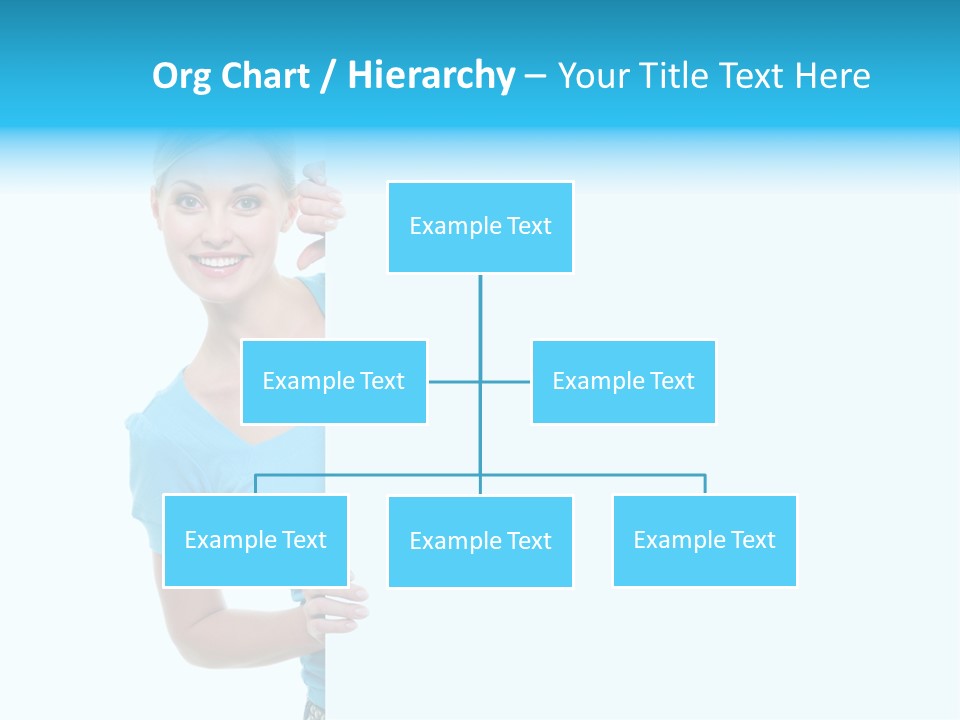 Org Chart / Hierarchy – Your Title Text Here

Example Text

Example Text

Example Text

Example Text

Example Text

Example Text